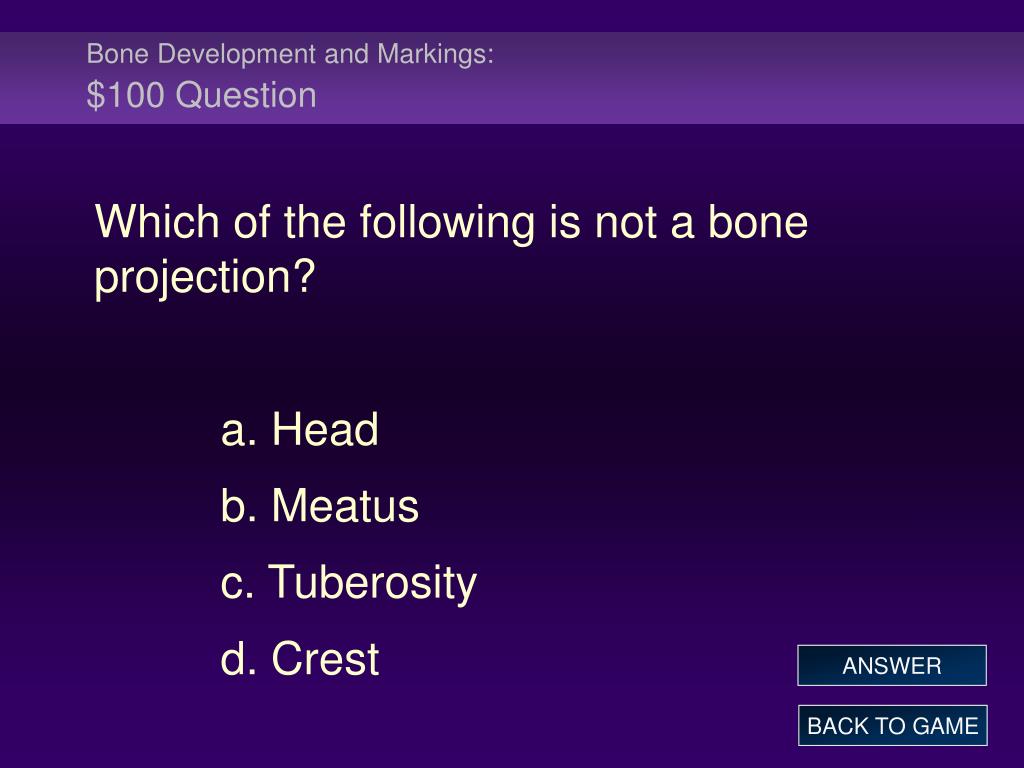 Bone Development and Markings:
\$100 Question

Which of the following is not a bone projection?

a. Head

b. Meatus

c. Tuberosity

d. Crest

ANSWER

BACK TO GAME